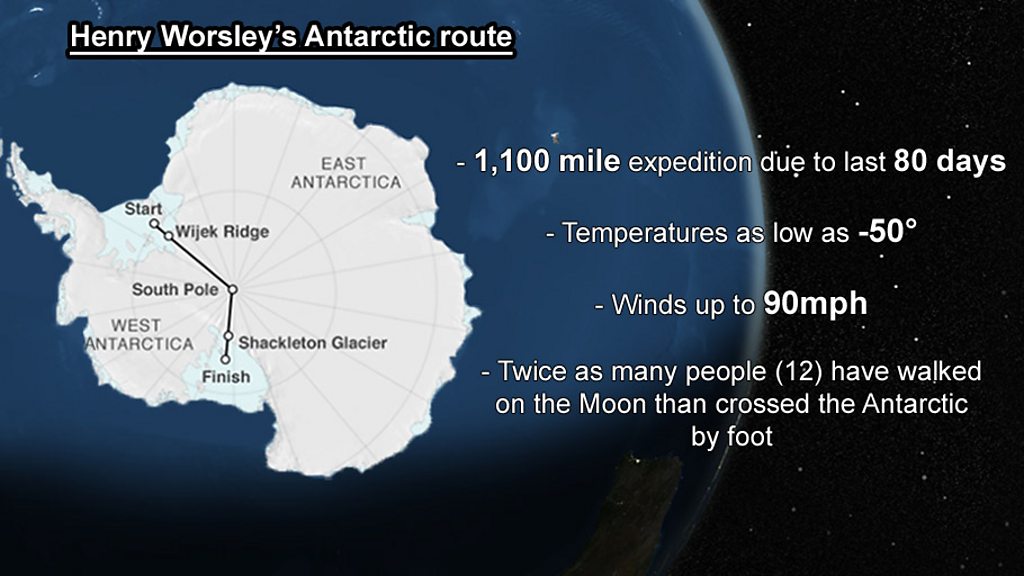 Henry Worsley's Antarctic route

EAST ANTARCTICA

Start

Wijek Ridge

South Pole

WEST ANTARCTICA

Shackleton Glacier

Finish

- 1,100 mile expedition due to last 80 days

- Temperatures as low as -50°

- Winds up to 90mph

- Twice as many people (12) have walked on the Moon than crossed the Antarctic by foot